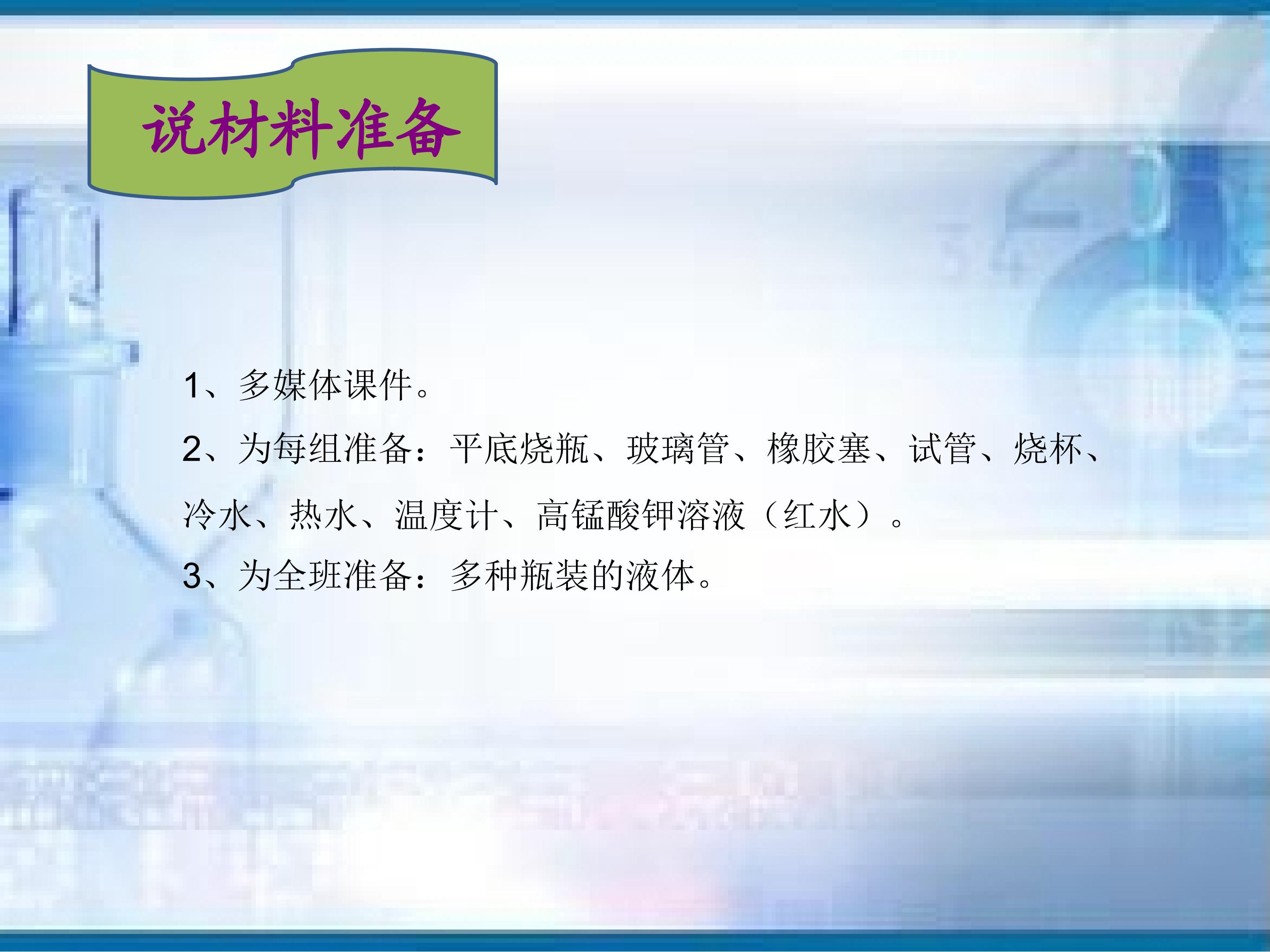 说材料准备

1、多媒体课件。

2、为每组准备：平底烧瓶、玻璃管、橡胶塞、试管、烧杯、冷水、热水、温度计、高锰酸钾溶液（红水）。

3、为全班准备：多种瓶装的液体。